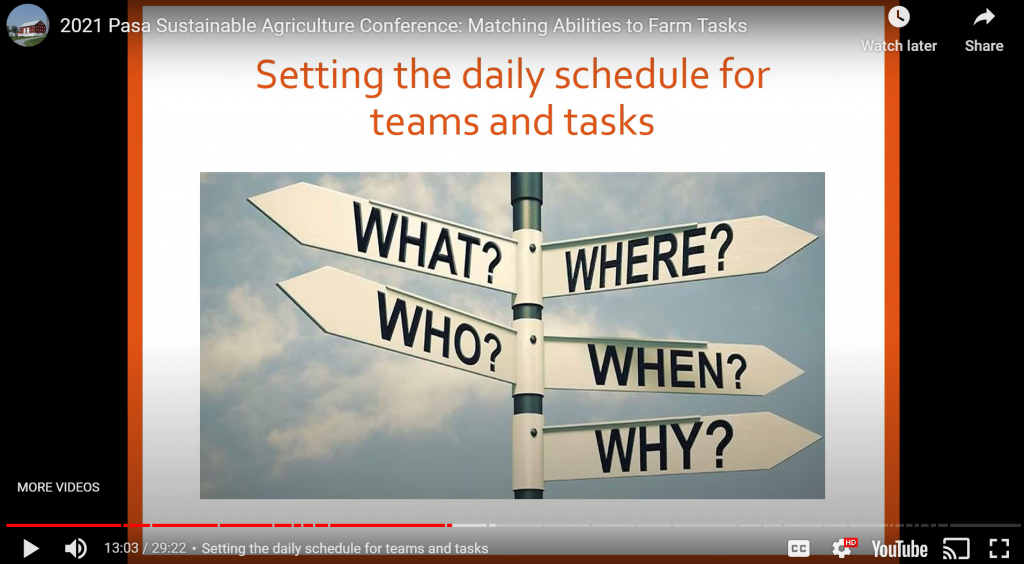 2021 Pasa Sustainable Agriculture Conference: Matching Abilities to Farm Tasks

Watch later

Share

Setting the daily schedule for teams and tasks

WHAT?

WHERE?

WHO?

WHEN?

WHY?

MORE VIDEOS

13:03 / 29:22 • Setting the daily schedule for teams and tasks

CC

HD

YouTube